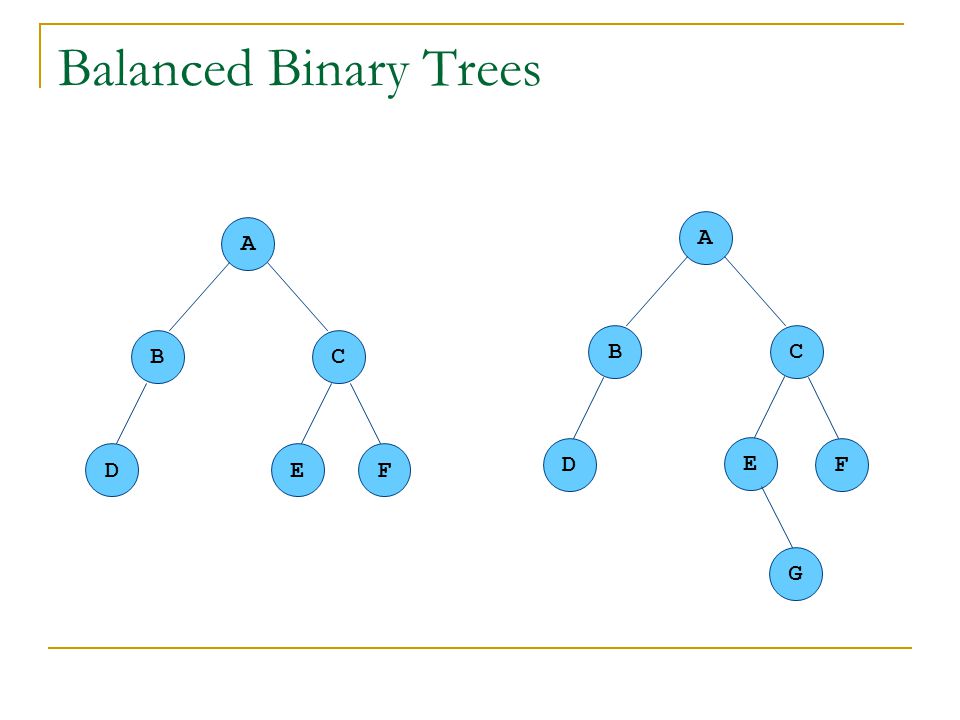 Balanced Binary Trees

A

B

C

D

E

F

A

B

C

D

E

F

G